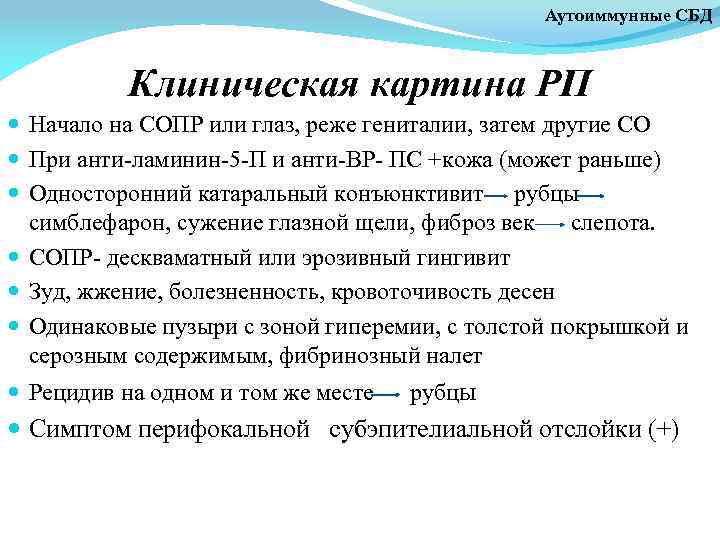 Аутоиммунные СБД

Клиническая картина РП

Начало на СОПР или глаз, реже гениталии, затем другие СО

При анти-ламинин-5-П и анти-ВР- ПС +кожа (может раньше)

Односторонний катаральный конъюнктивит → рубцы → симблефарон, сужение глазной щели, фиброз век → слепота.

СОПР- десквамативный или эрозивный гингивит

Зуд, жжение, болезненность, кровоточивость десен

Одинаковые пузыри с зоной гиперемии, с толстой покрышкой и серозным содержимым, фибринозный налет

Рецидив на одном и том же месте → рубцы

Симптом перифокальной субэпителиальной отслойки (+)